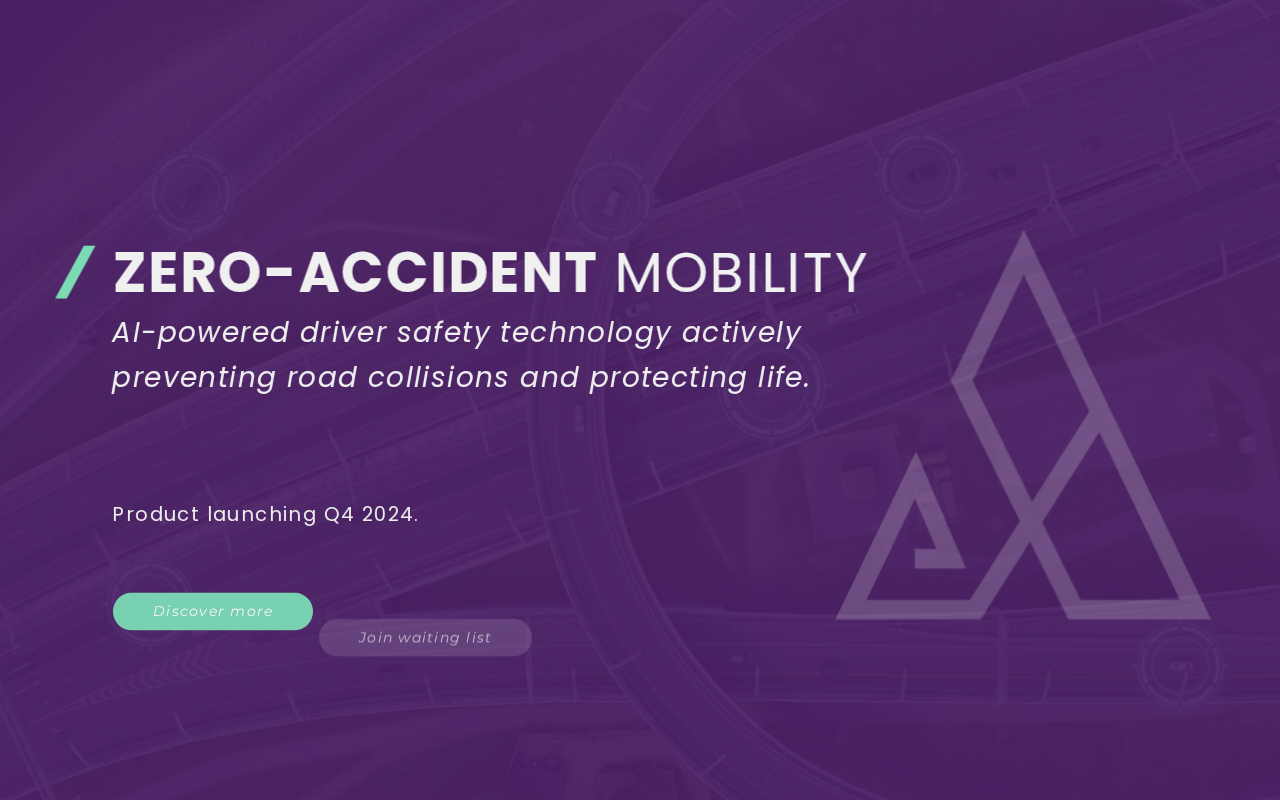 / ZERO-ACCIDENT MOBILITY

AI-powered driver safety technology actively preventing road collisions and protecting life.

Product launching Q4 2024.

Discover more

Join waiting list